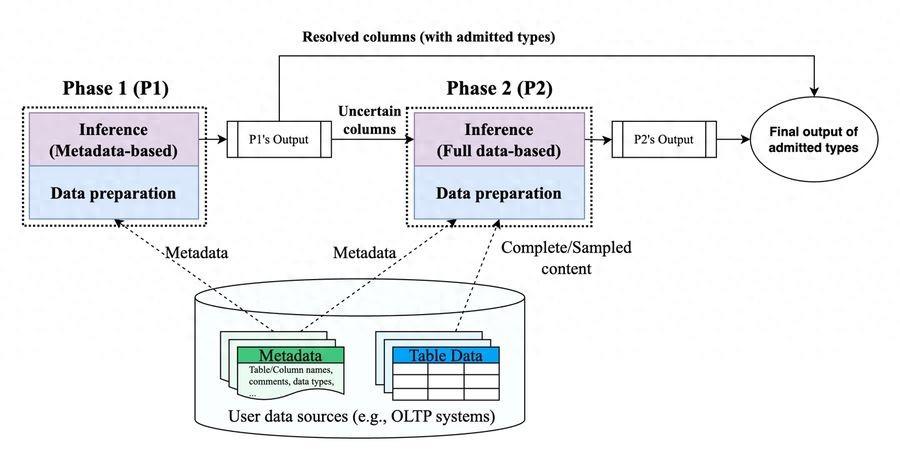 Resolved columns (with admitted types)

Phase 1 (P1)

Inference (Metadata-based)

Data preparation

P1's Output

Uncertain columns

Phase 2 (P2)

Inference (Full data-based)

Data preparation

P2's Output

Final output of admitted types

Metadata

Metadata

Complete/Sampled content

Metadata

Table/Column names, comments, data types, ...

Table Data

User data sources (e.g., OLTP systems)